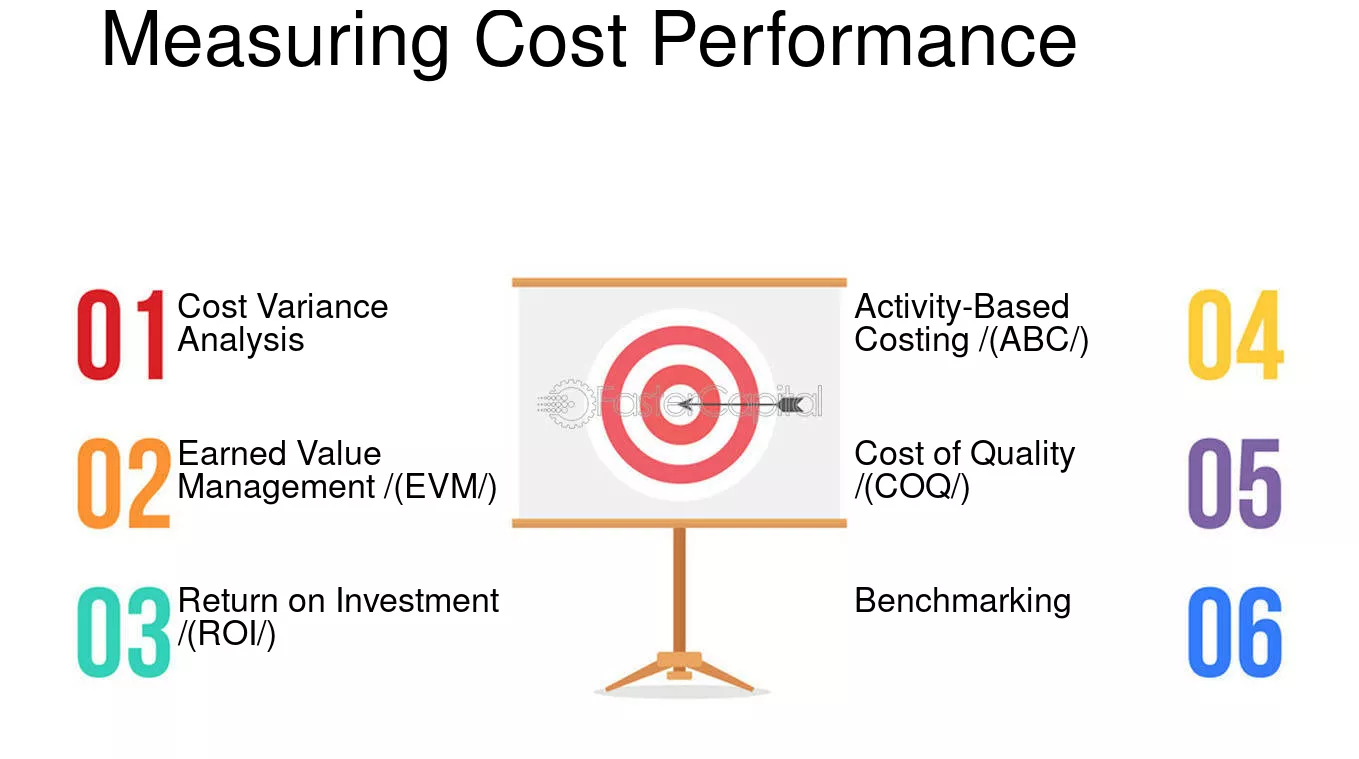 Measuring Cost Performance

01 Cost Variance Analysis

02 Earned Value Management /(EVM/)

03 Return on Investment /(ROI/)

Activity-Based Costing /(ABC/) 04

Cost of Quality /(COQ/) 05

Benchmarking 06

FasterCapital